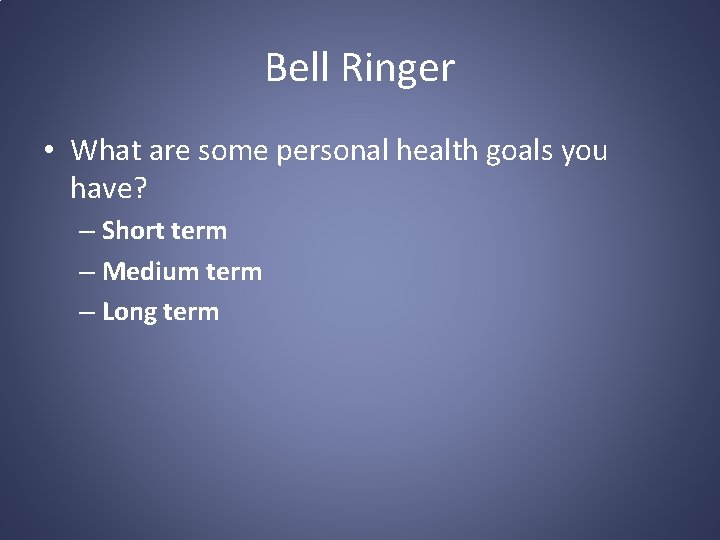 Bell Ringer

• What are some personal health goals you have?
– Short term
– Medium term
– Long term